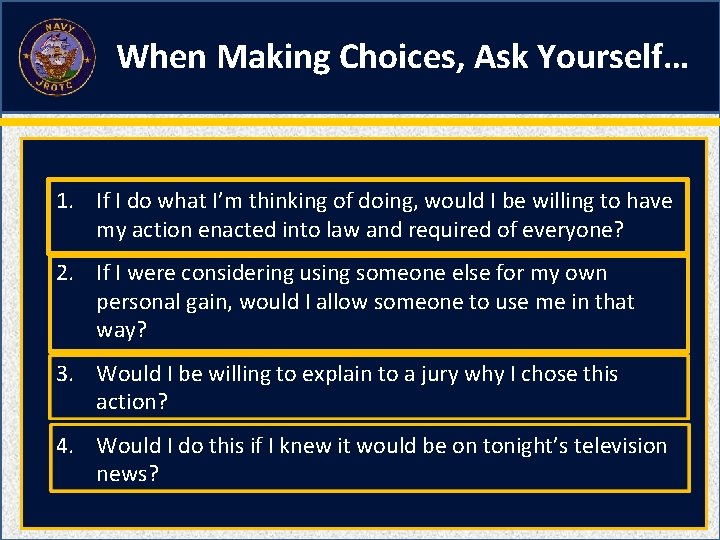 NAVY
JROTC

When Making Choices, Ask Yourself…

1. If I do what I'm thinking of doing, would I be willing to have my action enacted into law and required of everyone?

2. If I were considering using someone else for my own personal gain, would I allow someone to use me in that way?

3. Would I be willing to explain to a jury why I chose this action?

4. Would I do this if I knew it would be on tonight's television news?